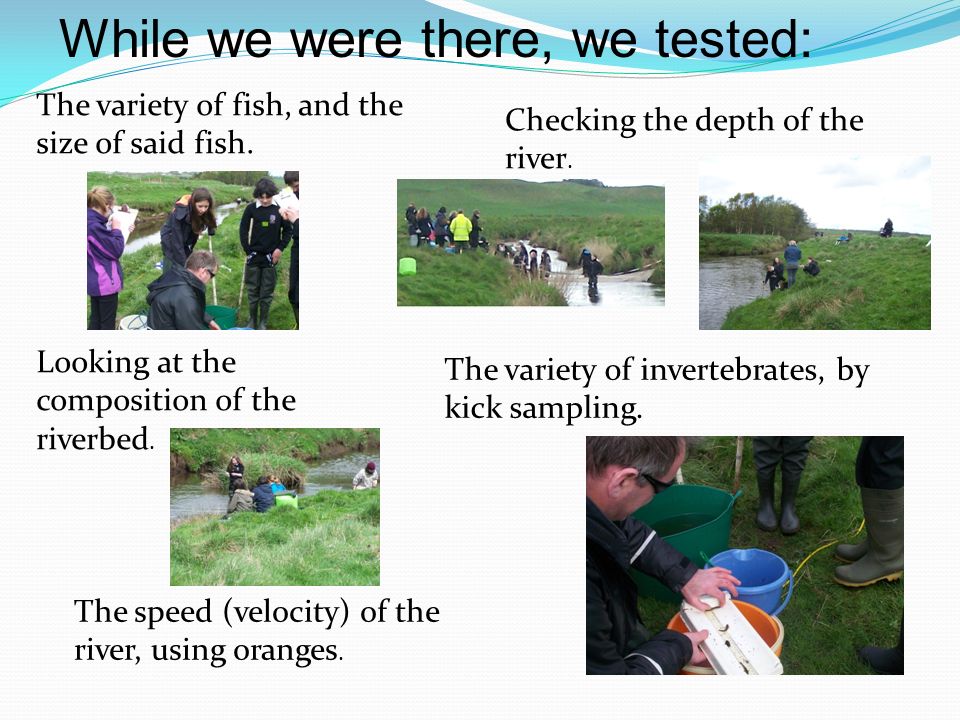 While we were there, we tested:

The variety of fish, and the size of said fish.

Checking the depth of the river.

Looking at the composition of the riverbed.

The variety of invertebrates, by kick sampling.

The speed (velocity) of the river, using oranges.